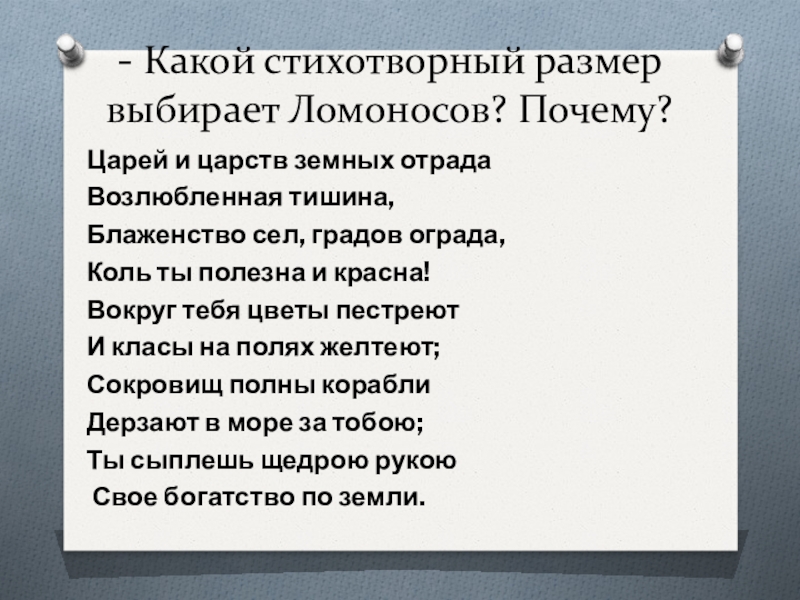 - Какой стихотворный размер выбирает Ломоносов? Почему?

Царей и царств земных отрада
Возлюбленная тишина,
Блаженство сел, градов ограда,
Коль ты полезна и красна!
Вокруг тебя цветы пестреют
И класы на полях желтеют;
Сокровищ полны корабли
Дерзают в море за тобою;
Ты сыплешь щедрою рукою
Свое богатство по земли.